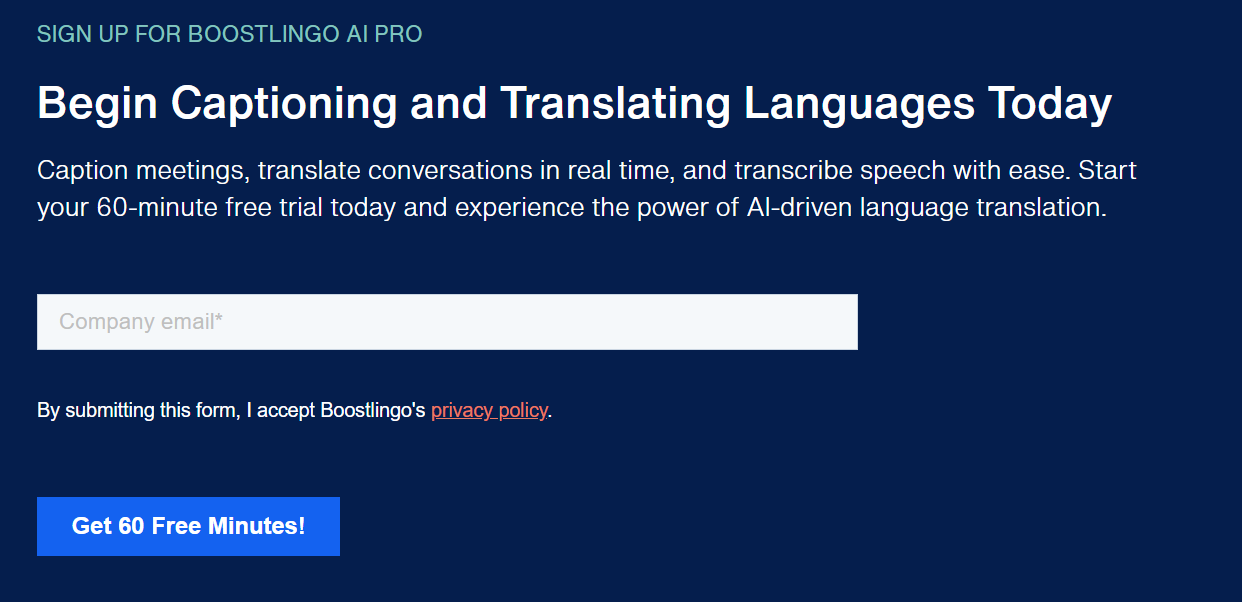 SIGN UP FOR BOOSTLINGO AI PRO

Begin Captioning and Translating Languages Today

Caption meetings, translate conversations in real time, and transcribe speech with ease. Start your 60-minute free trial today and experience the power of AI-driven language translation.

Company email*

By submitting this form, I accept Boostlingo's privacy policy.

Get 60 Free Minutes!